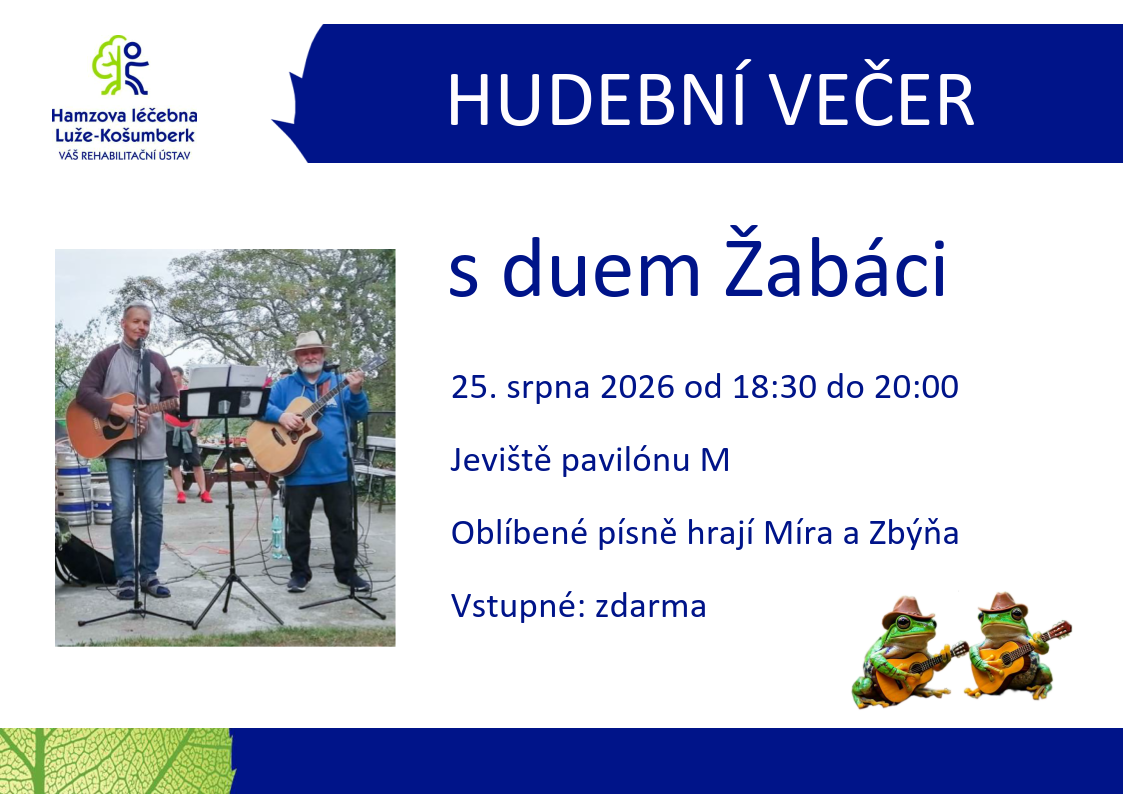 Hamzova léčebna
Luže-Košumberk
VÁŠ REHABILITAČNÍ ÚSTAV

HUDEBNÍ VEČER

s duem Žabáci

25. srpna 2026 od 18:30 do 20:00

Jeviště pavilónu M

Oblíbené písně hrají Míra a Zbýňa

Vstupné: zdarma